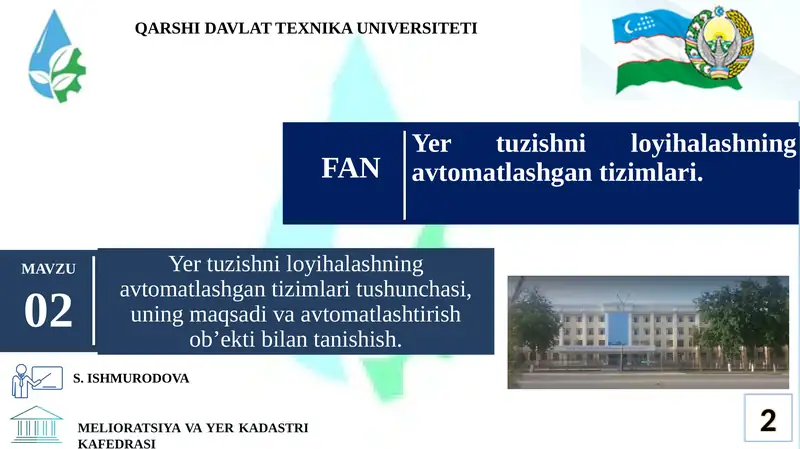 QARSHI DAVLAT TEXNIKA UNIVERSITETI

FAN

Yer tuzishni loyihalashning avtomatlashgan tizimlari.

MAVZU
02

Yer tuzishni loyihalashning avtomatlashgan tizimlari tushunchasi, uning maqsadi va avtomatlashtirish ob’ekti bilan tanishish.

S. ISHMURODOVA

MELIORATSIYA VA YER KADASTRI KAFEDRASI

2